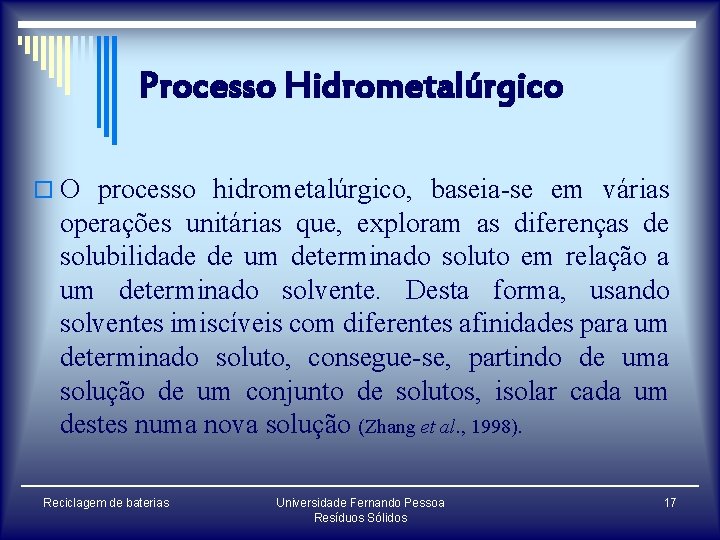 Processo Hidrometalúrgico

O processo hidrometalúrgico, baseia-se em várias operações unitárias que, exploram as diferenças de solubilidade de um determinado soluto em relação a um determinado solvente. Desta forma, usando solventes imiscíveis com diferentes afinidades para um determinado soluto, consegue-se, partindo de uma solução de um conjunto de solutos, isolar cada um destes numa nova solução (Zhang et al., 1998).

Reciclagem de baterias

Universidade Fernando Pessoa
Resíduos Sólidos

17